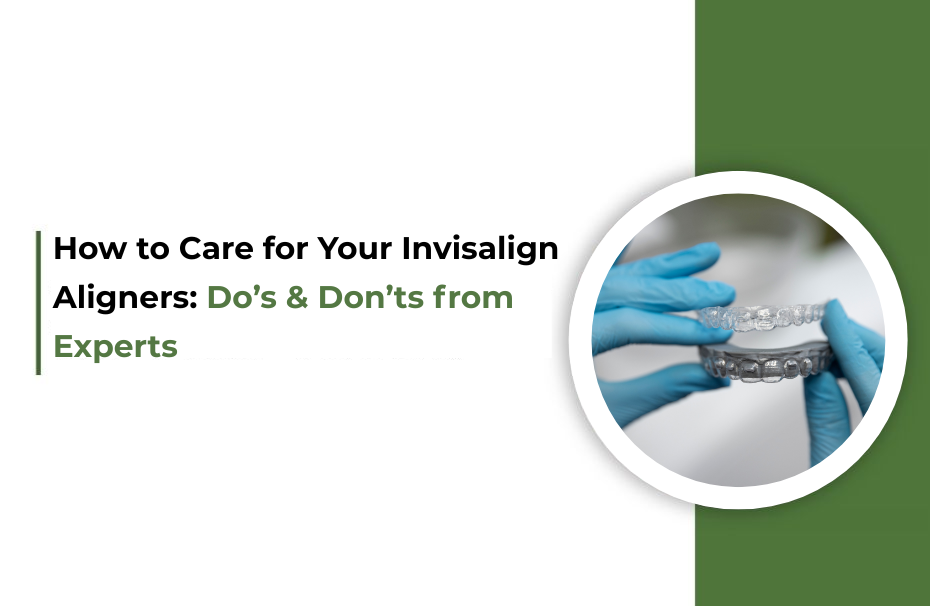 How to Care for Your Invisalign Aligners: Do’s & Don’ts from Experts